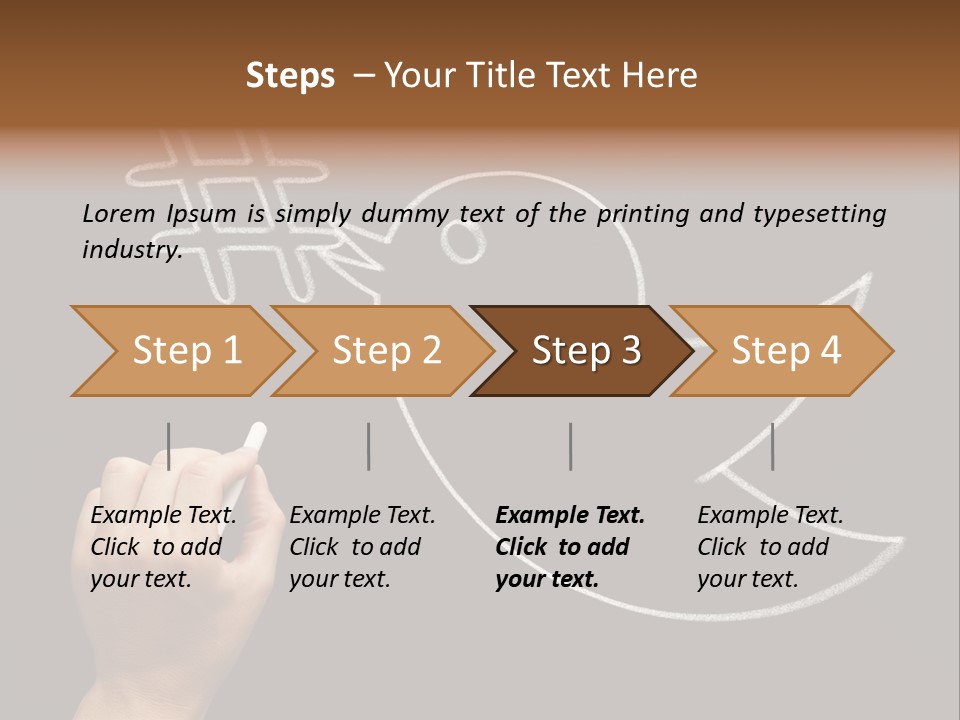 Steps – Your Title Text Here

Lorem Ipsum is simply dummy text of the printing and typesetting industry.

Step 1

Step 2

Step 3

Step 4

Example Text. Click to add your text.

Example Text. Click to add your text.

Example Text. Click to add your text.

Example Text. Click to add your text.